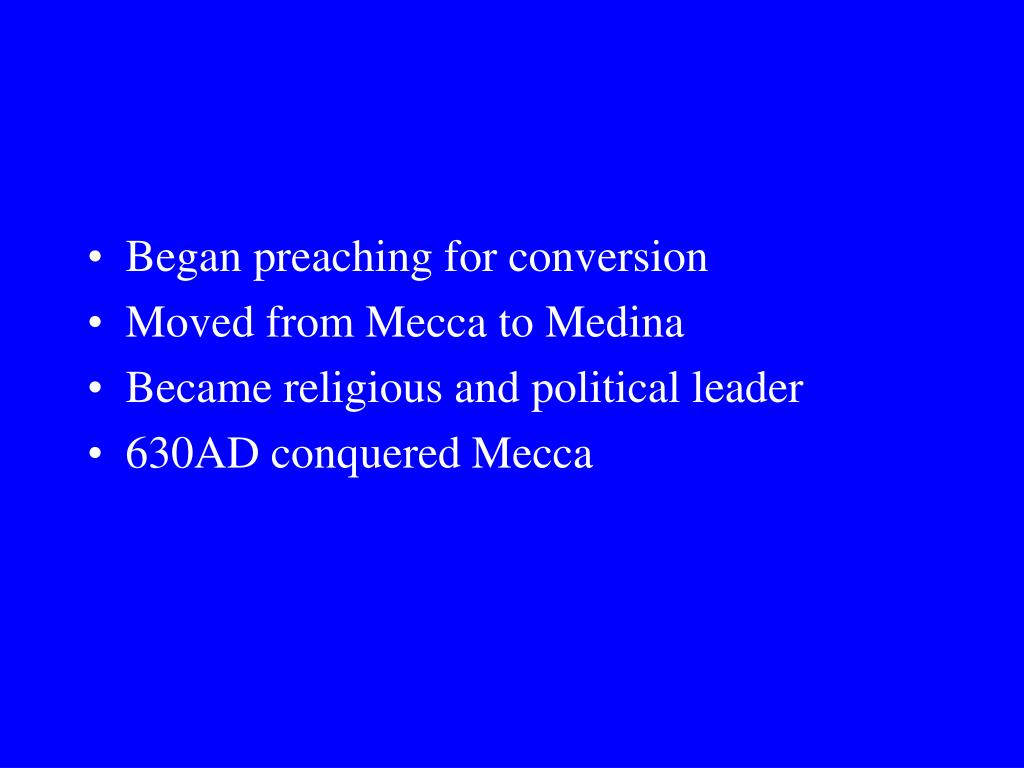 • Began preaching for conversion
• Moved from Mecca to Medina
• Became religious and political leader
• 630AD conquered Mecca